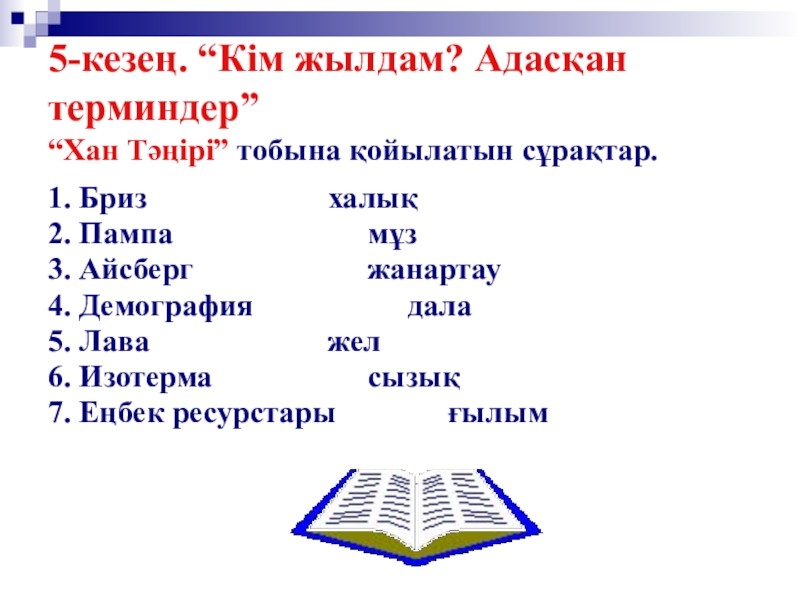 5-кезең. “Кім жылдам? Адасқан терминдер”
“Хан Тәңірі” тобына қойылатын сұрақтар.

1. Бриз халық
2. Пампа мұз
3. Айсберг жанартау
4. Демография дала
5. Лава жел
6. Изотерма сызық
7. Еңбек ресурстары ғылым